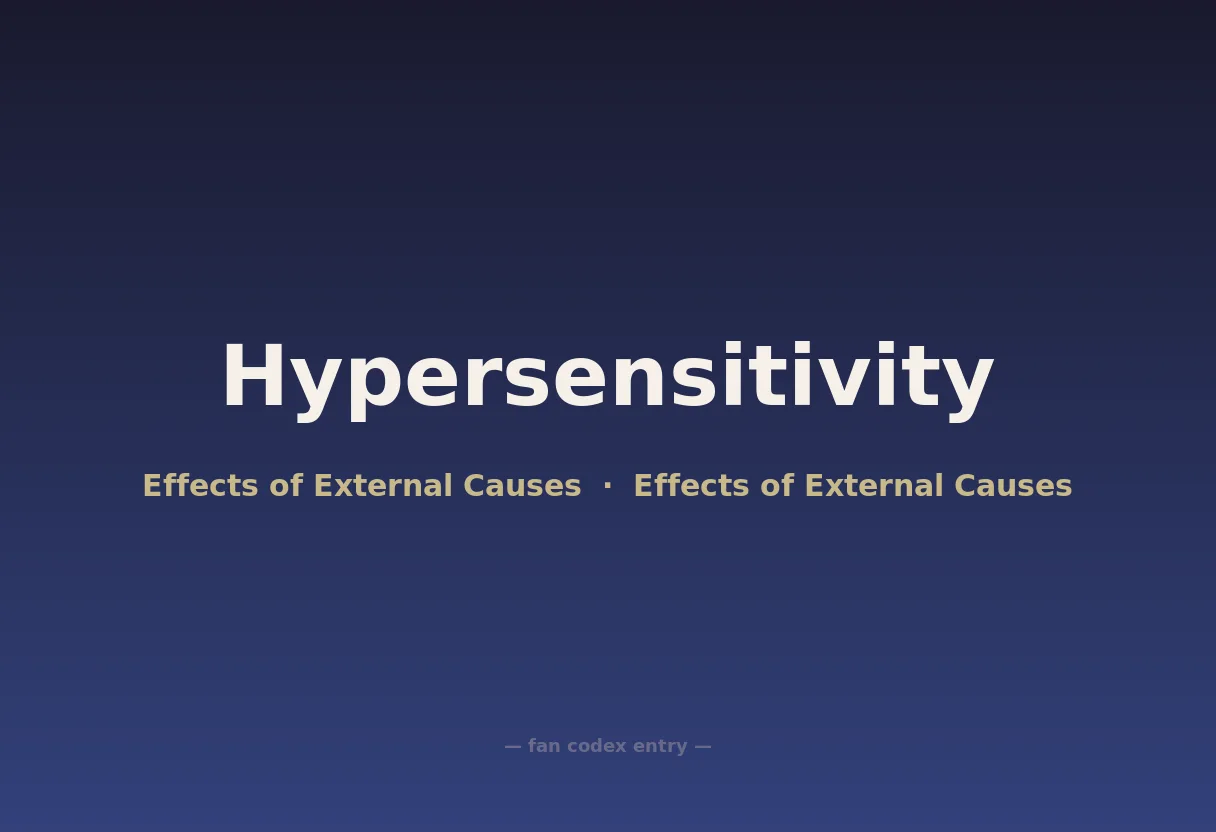 Hypersensitivity

Effects of External Causes · Effects of External Causes

— fan codex entry —